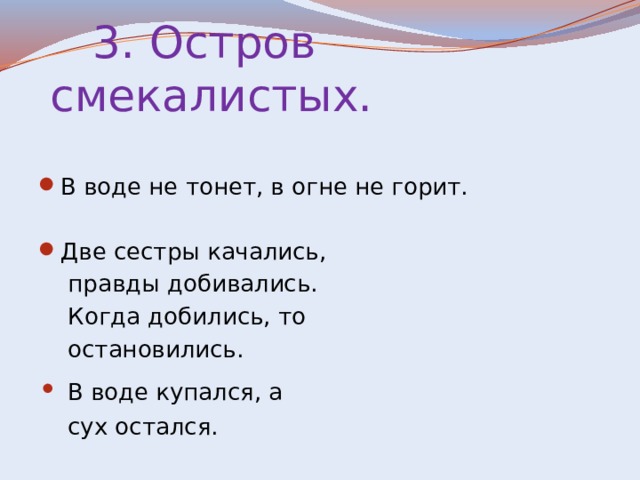 3. Остров смекалистых.

• В воде не тонет, в огне не горит.

• Две сестры качались,
правды добивались.
Когда добились, то
остановились.

• В воде купался, а
сух остался.